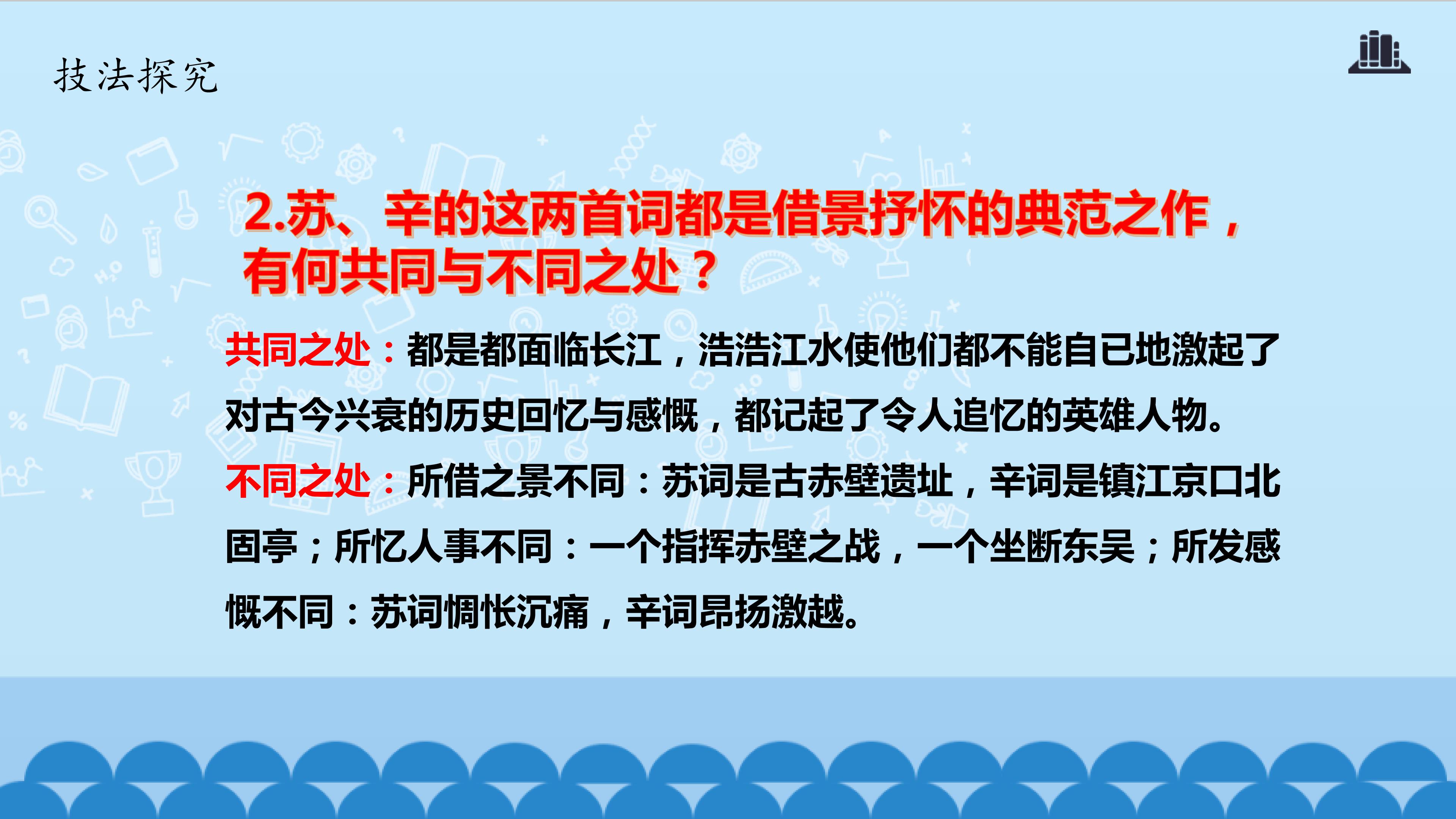 技法探究

2.苏、辛的这两首词都是借景抒怀的典范之作，有何共同与不同之处？

共同之处：都是都面临长江，浩浩江水使他们都不能自已地激起了对古今兴衰的历史回忆与感慨，都记起了令人追忆的英雄人物。

不同之处：所借之景不同：苏词是古赤壁遗址，辛词是镇江京口北固亭；所忆人事不同：一个指挥赤壁之战，一个坐断东吴；所发感慨不同：苏词惆怅沉痛，辛词昂扬激越。